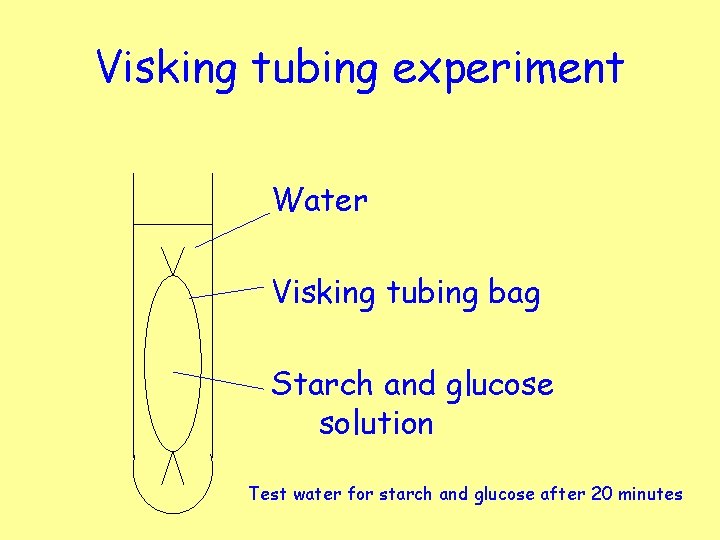 Visking tubing experiment

Water

Visking tubing bag

Starch and glucose solution

Test water for starch and glucose after 20 minutes